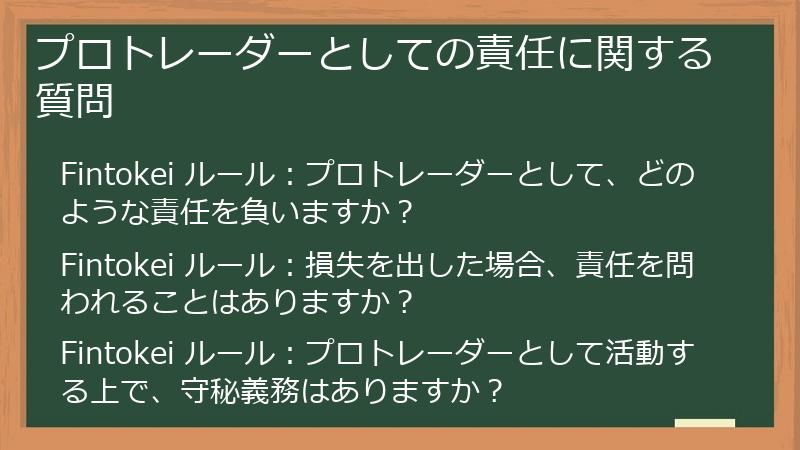 プロトレーダーとしての責任に関する質問

Fintokei ルール：プロトレーダーとして、どのような責任を負いますか？

Fintokei ルール：損失を出した場合、責任を問われることはありますか？

Fintokei ルール：プロトレーダーとして活動する上で、守秘義務はありますか？